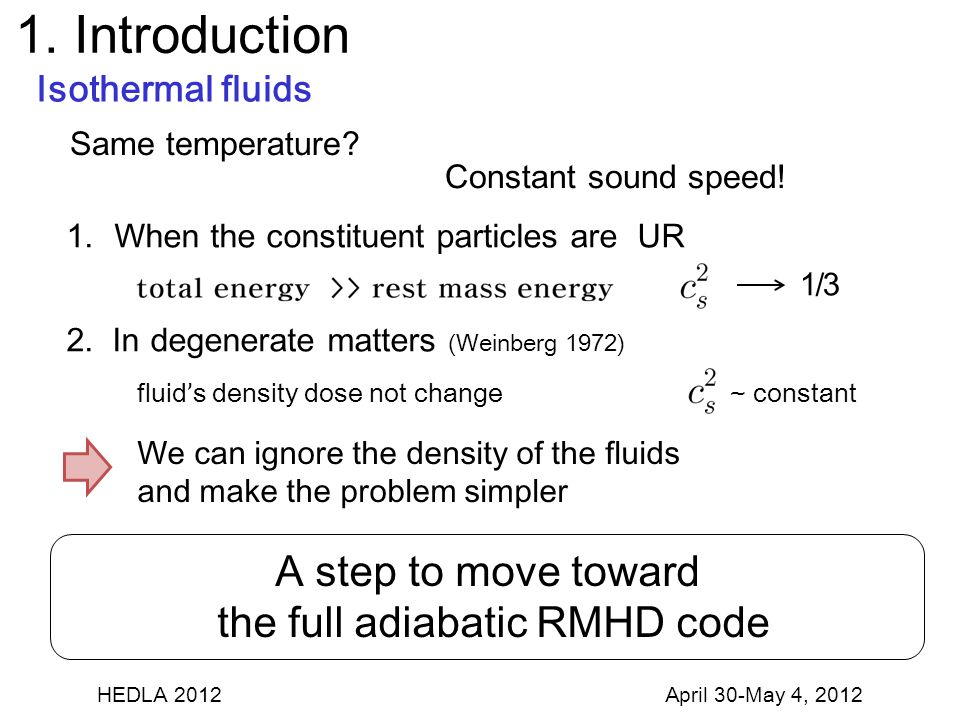 1. Introduction

Isothermal fluids

Same temperature?

Constant sound speed!

1. When the constituent particles are UR

total energy >> rest mass energy $c_s^2 \longrightarrow$ 1/3

2. In degenerate matters (Weinberg 1972)

fluid's density dose not change $c_s^2$ ~ constant

We can ignore the density of the fluids and make the problem simpler

A step to move toward the full adiabatic RMHD code

HEDLA 2012

April 30-May 4, 2012